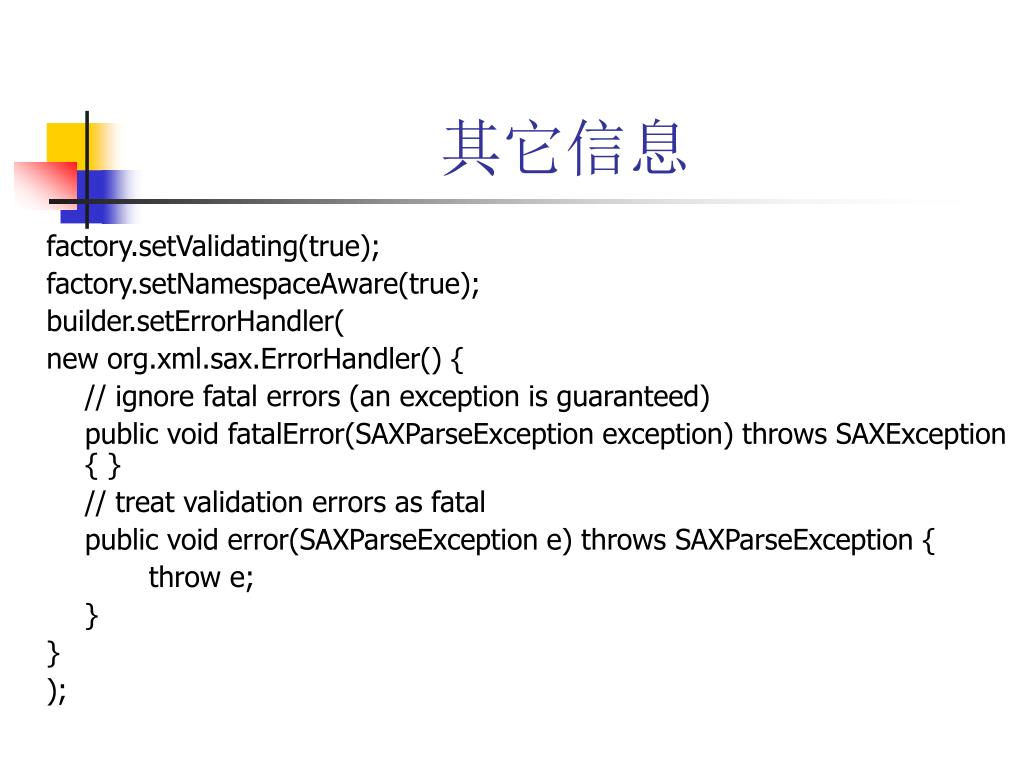 其它信息

factory.setValidating(true);
factory.setNamespaceAware(true);
builder.setErrorHandler(
new org.xml.sax.ErrorHandler() {
// ignore fatal errors (an exception is guaranteed)
public void fatalError(SAXParseException exception) throws SAXException { }
// treat validation errors as fatal
public void error(SAXParseException e) throws SAXParseException {
throw e;
}
}
);